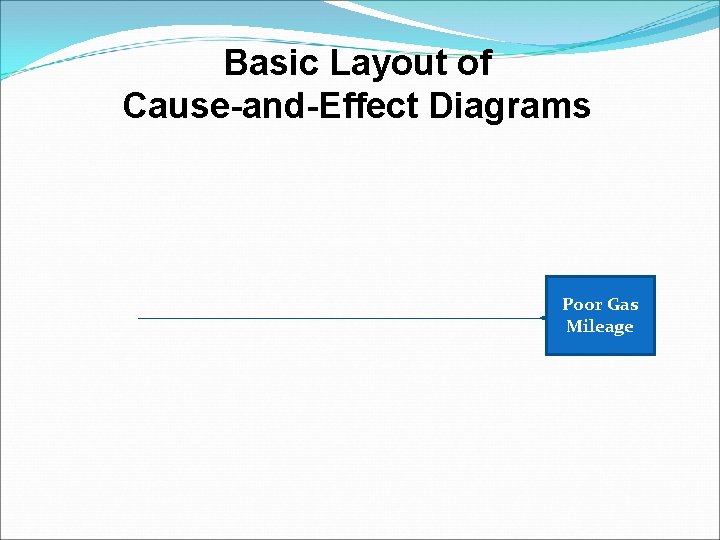 Basic Layout of Cause-and-Effect Diagrams

Poor Gas Mileage